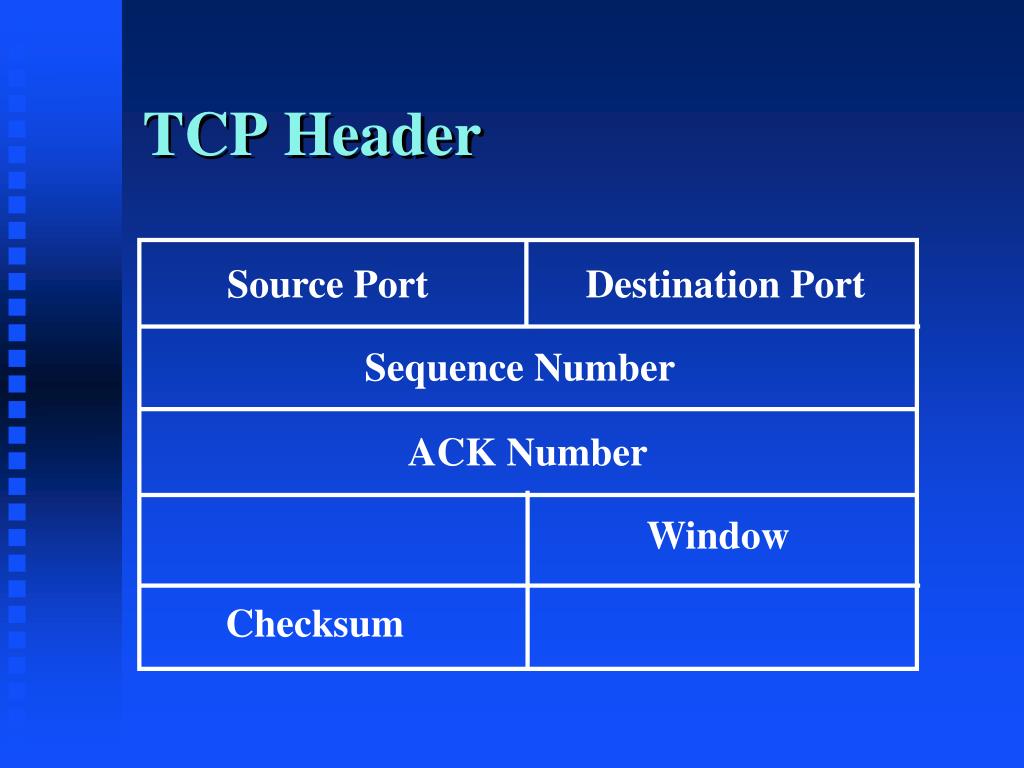 TCP Header

| Source Port | Destination Port |
|---|---|
| Sequence Number | |
| ACK Number | |
| | Window |
| Checksum | |